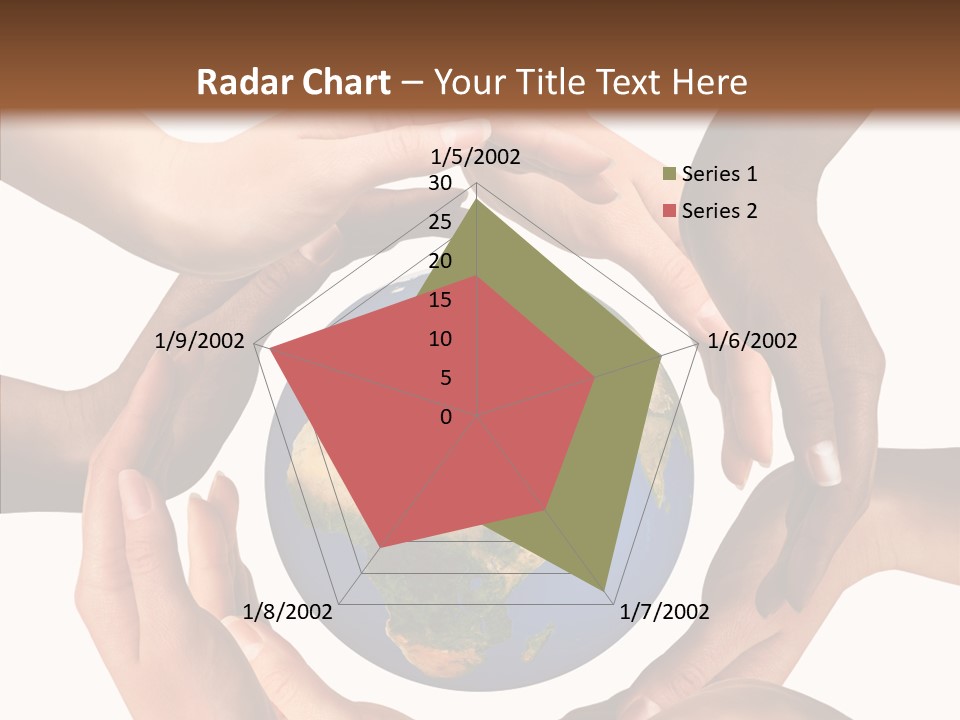 Radar Chart – Your Title Text Here

1/5/2002
30
25
20
15
10
5
0
1/6/2002
1/7/2002
1/8/2002
1/9/2002

Series 1
Series 2